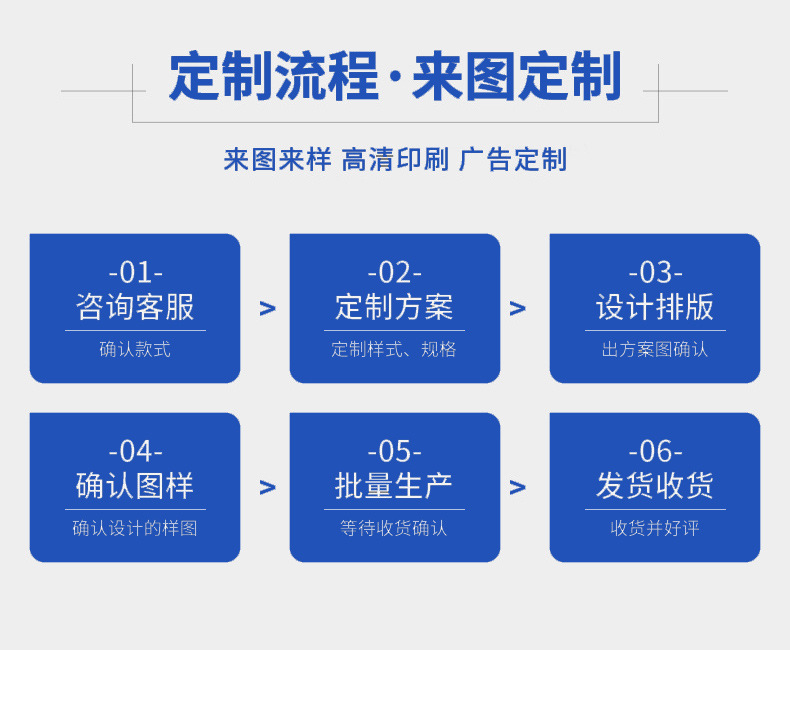 定制流程·来图定制

来图来样 高清印刷 广告定制

-01-
咨询客服
确认款式

>

-02-
定制方案
定制样式、规格

>

-03-
设计排版
出方案图确认

-04-
确认图样
确认设计的样图

>

-05-
批量生产
等待收货确认

>

-06-
发货收货
收货并好评